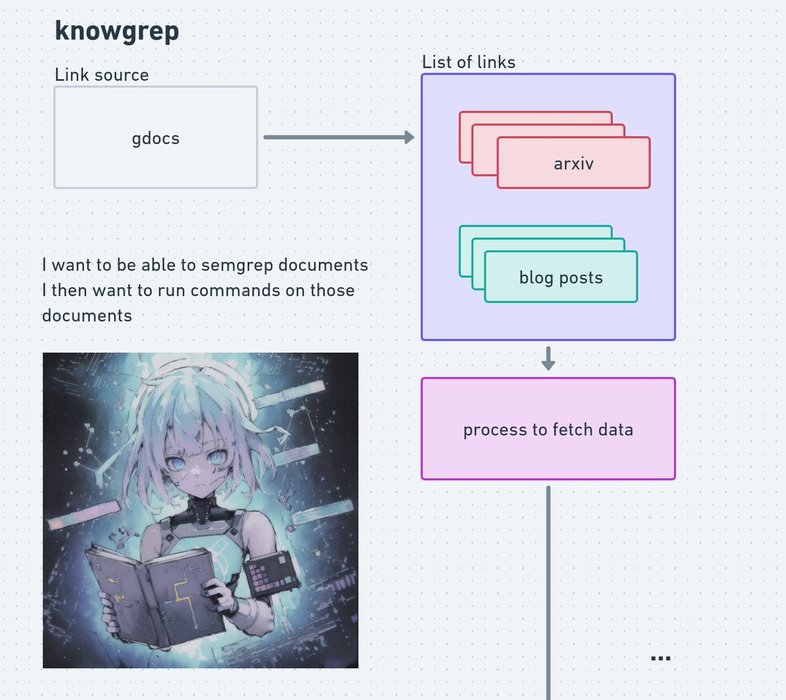 knowgrep

Link source

gdocs

List of links

arxiv

blog posts

I want to be able to semgrep documents
I then want to run commands on those documents

process to fetch data

...